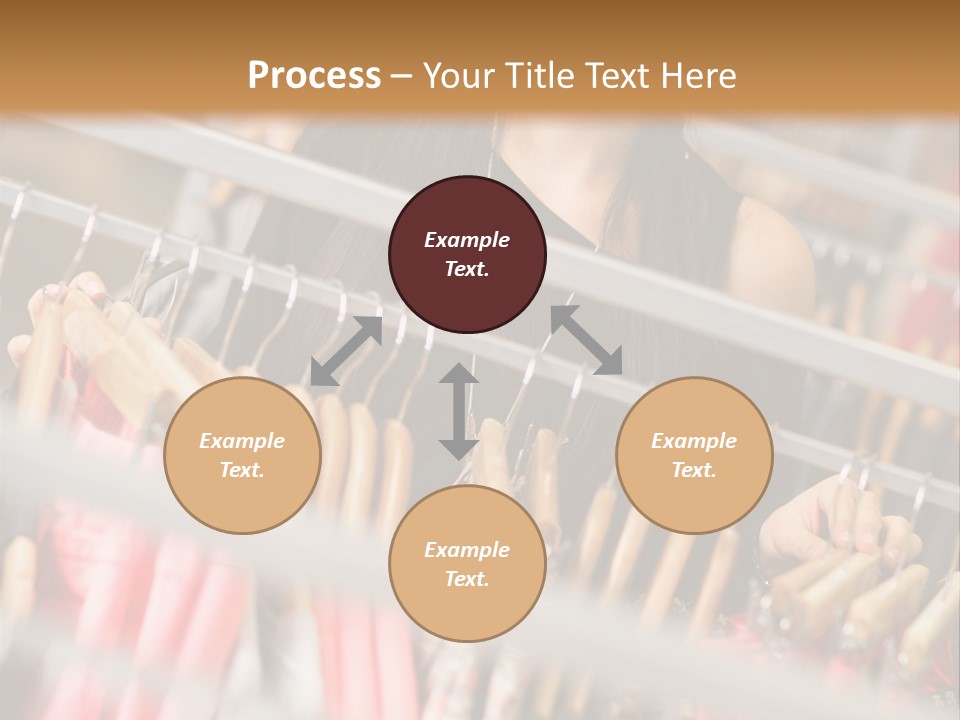 Process – Your Title Text Here

Example Text.

Example Text.

Example Text.

Example Text.